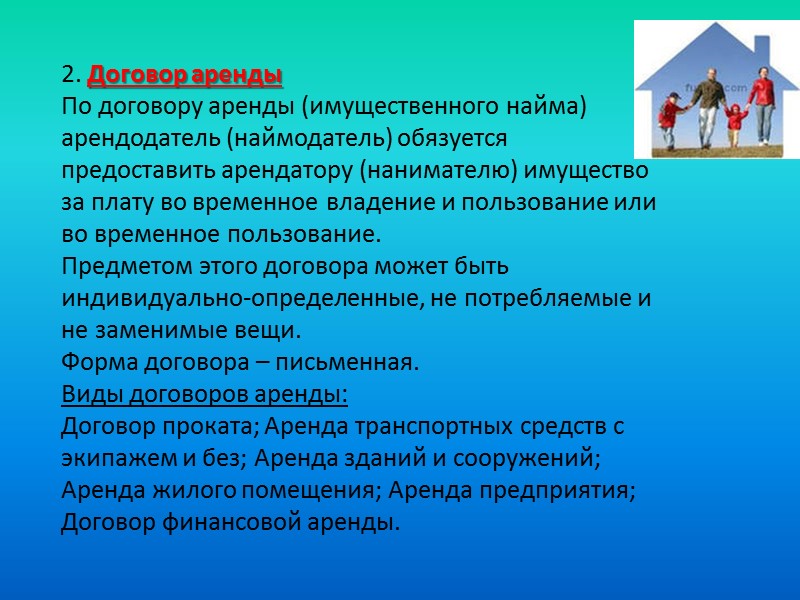 2. Договор аренды
По договору аренды (имущественного найма) арендодатель (наймодатель) обязуется предоставить арендатору (нанимателю) имущество за плату во временное владение и пользование или во временное пользование.
Предметом этого договора может быть индивидуально-определенные, не потребляемые и не заменимые вещи.
Форма договора – письменная.
Виды договоров аренды:
Договор проката; Аренда транспортных средств с экипажем и без; Аренда зданий и сооружений; Аренда жилого помещения; Аренда предприятия; Договор финансовой аренды.